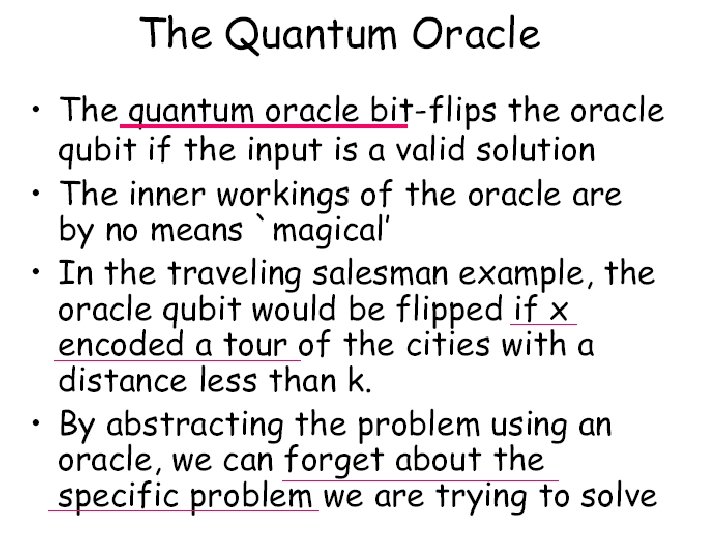 The Quantum Oracle

• The quantum oracle bit-flips the oracle qubit if the input is a valid solution
• The inner workings of the oracle are by no means `magical'
• In the traveling salesman example, the oracle qubit would be flipped if x encoded a tour of the cities with a distance less than k.
• By abstracting the problem using an oracle, we can forget about the specific problem we are trying to solve